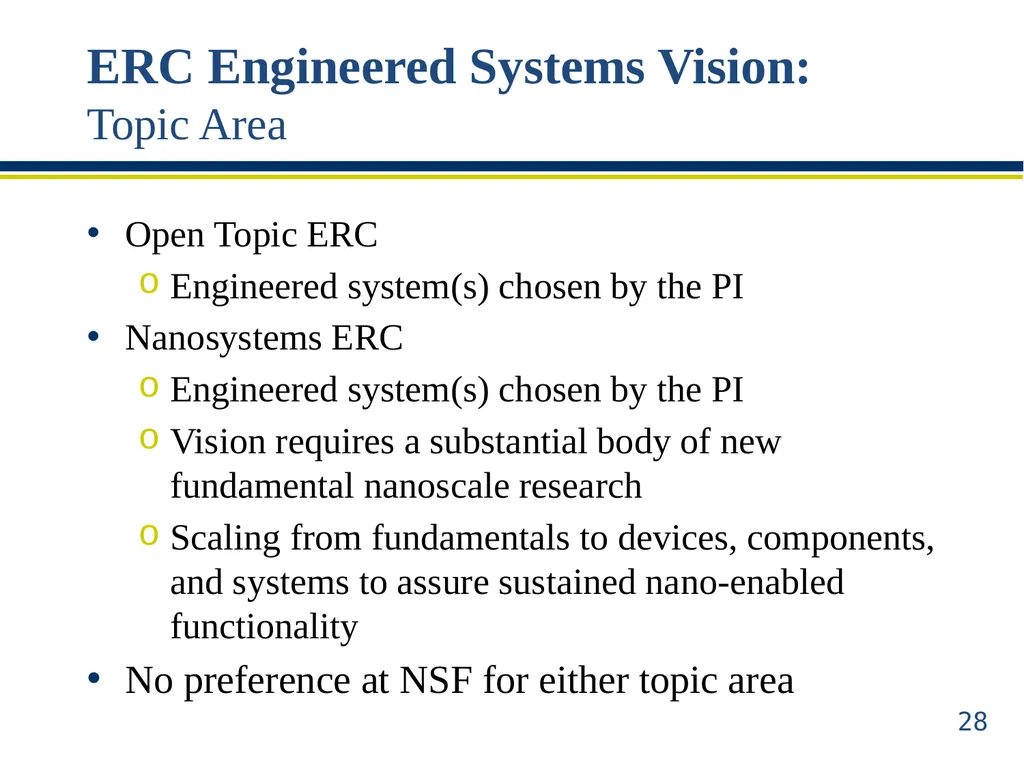 ERC Engineered Systems Vision:
Topic Area

• Open Topic ERC
 o Engineered system(s) chosen by the PI
• Nanosystems ERC
 o Engineered system(s) chosen by the PI
 o Vision requires a substantial body of new fundamental nanoscale research
 o Scaling from fundamentals to devices, components, and systems to assure sustained nano-enabled functionality
• No preference at NSF for either topic area

28